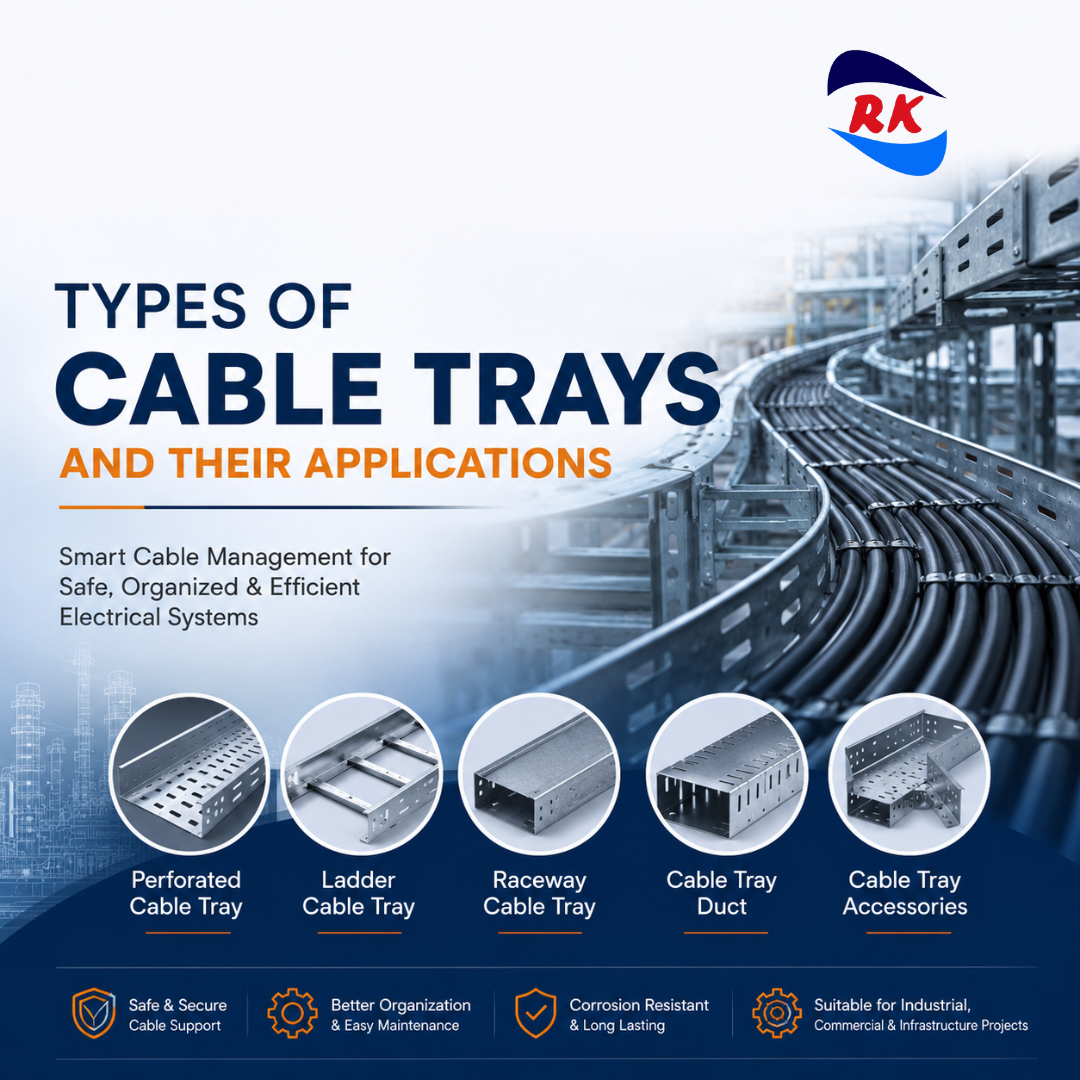 RK

TYPES OF
CABLE TRAYS
AND THEIR APPLICATIONS

Smart Cable Management for Safe, Organized & Efficient Electrical Systems

Perforated Cable Tray

Ladder Cable Tray

Raceway Cable Tray

Cable Tray Duct

Cable Tray Accessories

Safe & Secure Cable Support

Better Organization & Easy Maintenance

Corrosion Resistant & Long Lasting

Suitable for Industrial, Commercial & Infrastructure Projects